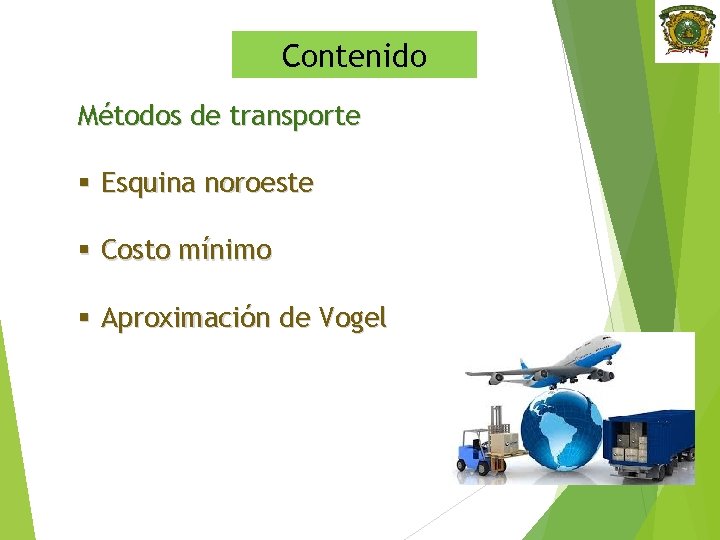 Contenido

Métodos de transporte

▪ Esquina noroeste

▪ Costo mínimo

▪ Aproximación de Vogel